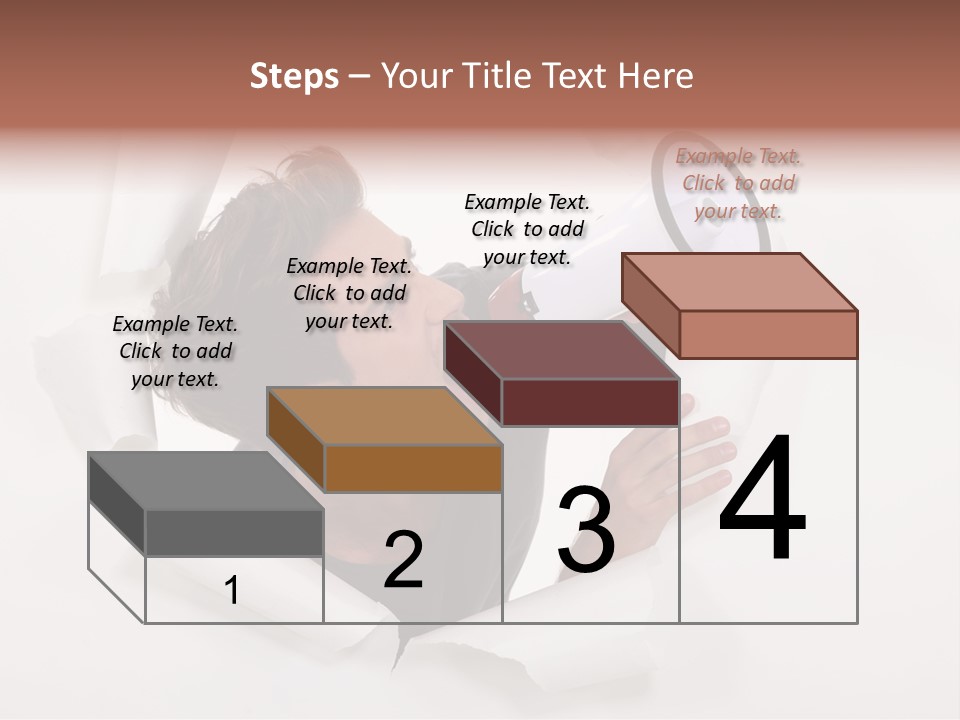 Steps – Your Title Text Here

Example Text. Click to add your text.

Example Text. Click to add your text.

Example Text. Click to add your text.

Example Text. Click to add your text.

1

2

3

4